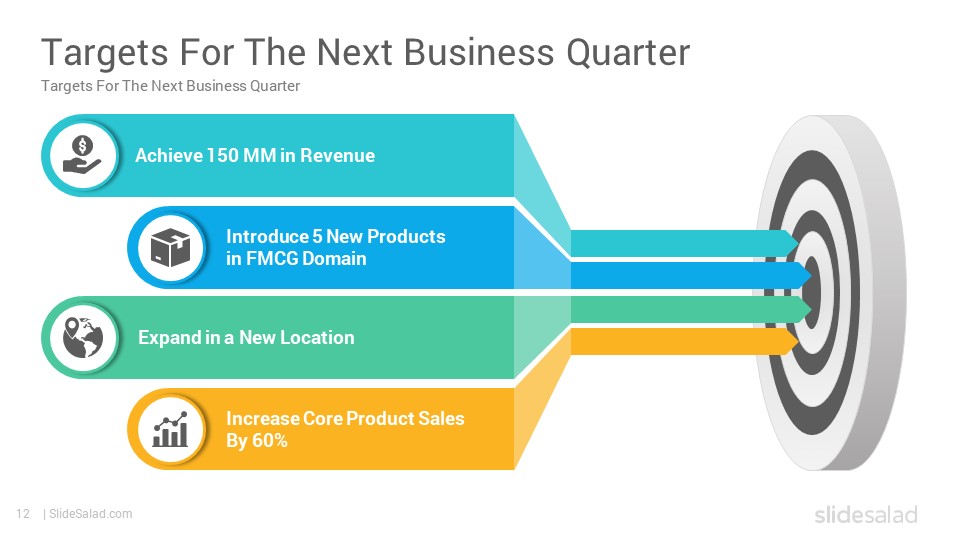 Targets For The Next Business Quarter

Targets For The Next Business Quarter

Achieve 150 MM in Revenue

Introduce 5 New Products in FMCG Domain

Expand in a New Location

Increase Core Product Sales By 60%

12 | SlideSalad.com

slidesalad